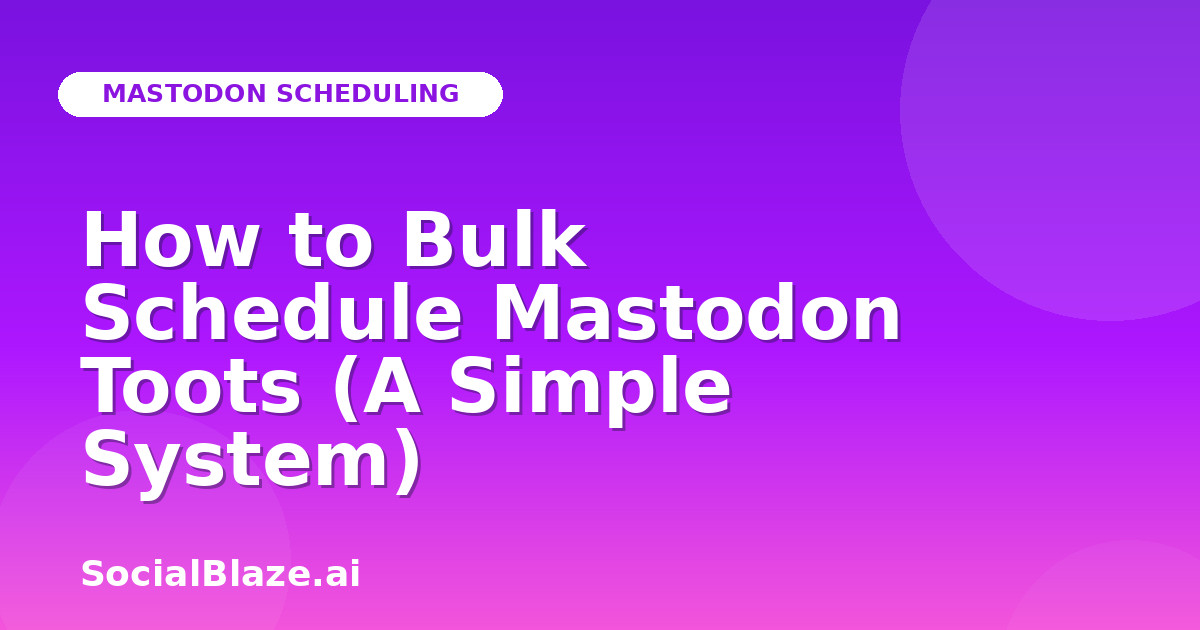 MASTODON SCHEDULING

How to Bulk Schedule Mastodon Toots (A Simple System)

SocialBlaze.ai